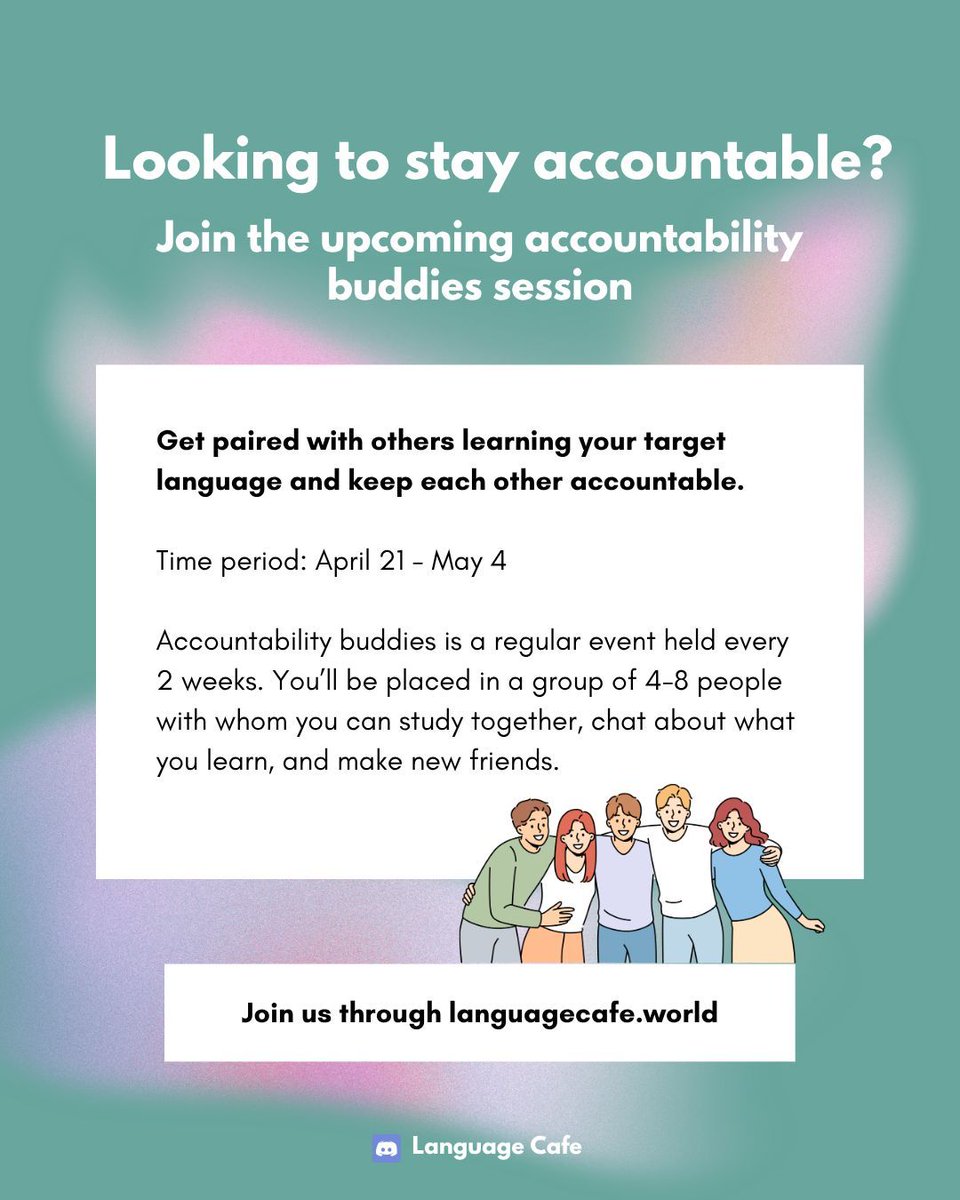 Looking to stay accountable?

Join the upcoming accountability buddies session

Get paired with others learning your target language and keep each other accountable.

Time period: April 21 - May 4

Accountability buddies is a regular event held every 2 weeks. You'll be placed in a group of 4-8 people with whom you can study together, chat about what you learn, and make new friends.

Join us through languagecafe.world

Language Cafe